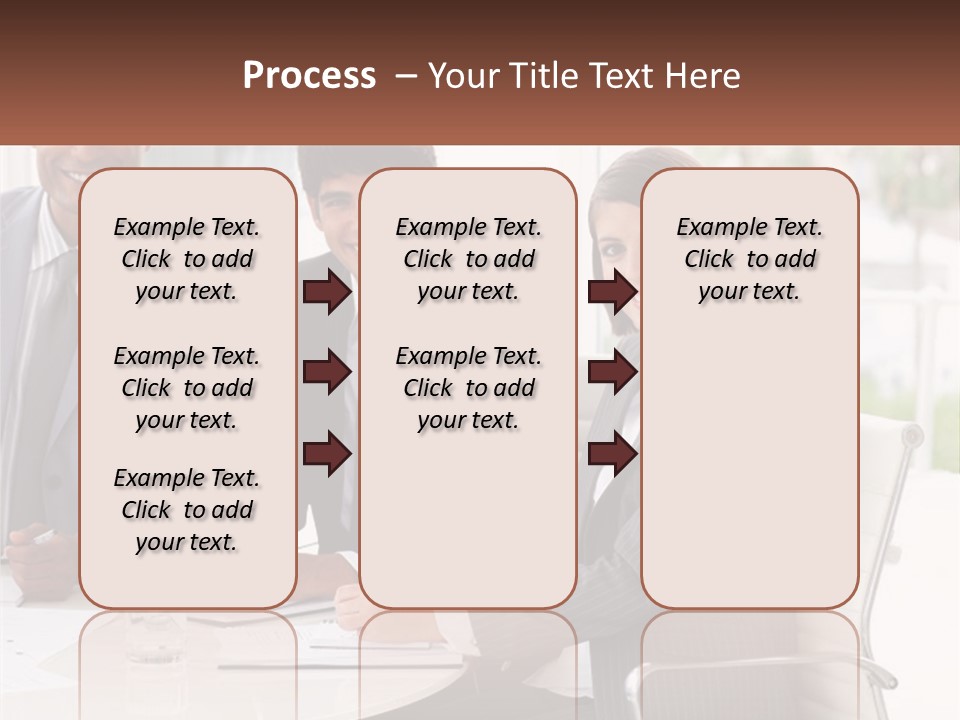 Process – Your Title Text Here

Example Text. Click to add your text.

Example Text. Click to add your text.

Example Text. Click to add your text.

Example Text. Click to add your text.

Example Text. Click to add your text.

Example Text. Click to add your text.